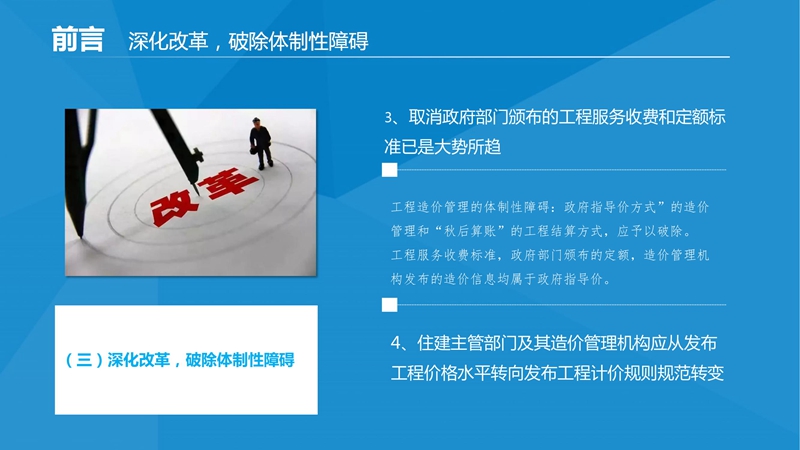 前言　深化改革，破除体制性障碍

改革

（三）深化改革，破除体制性障碍

3、取消政府部门颁布的工程服务收费和定额标准已是大势所趋

工程造价管理的体制性障碍：政府指导价方式”的造价管理和“秋后算账”的工程结算方式，应予以破除。
工程服务收费标准，政府部门颁布的定额，造价管理机构发布的造价信息均属于政府指导价。

4、住建主管部门及其造价管理机构应从发布工程价格水平转向发布工程计价规则规范转变